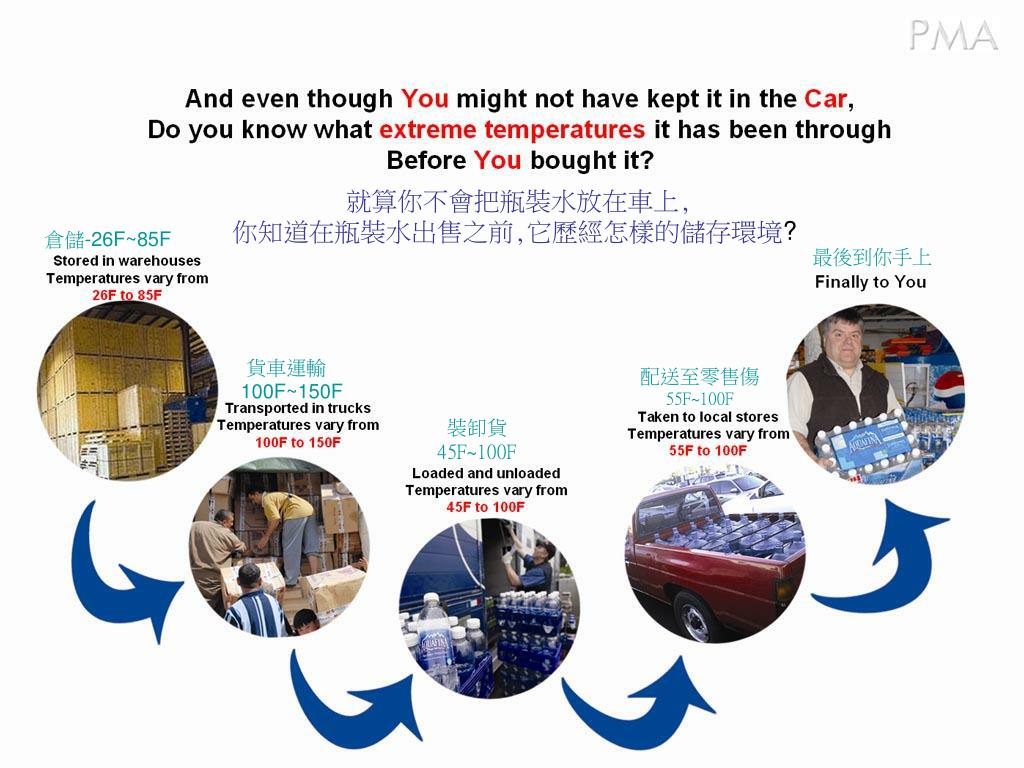 PMA

And even though You might not have kept it in the Car,
Do you know what extreme temperatures it has been through
Before You bought it?

就算你不會把瓶裝水放在車上,
你知道在瓶裝水出售之前,它歷經怎樣的儲存環境?

倉儲-26F~85F
Stored in warehouses
Temperatures vary from
26F to 85F

貨車運輸
100F~150F
Transported in trucks
Temperatures vary from
100F to 150F

裝卸貨
45F~100F
Loaded and unloaded
Temperatures vary from
45F to 100F

配送至零售傷
55F~100F
Taken to local stores
Temperatures vary from
55F to 100F

最後到你手上
Finally to You

AQUAFINA

AQUAFINA